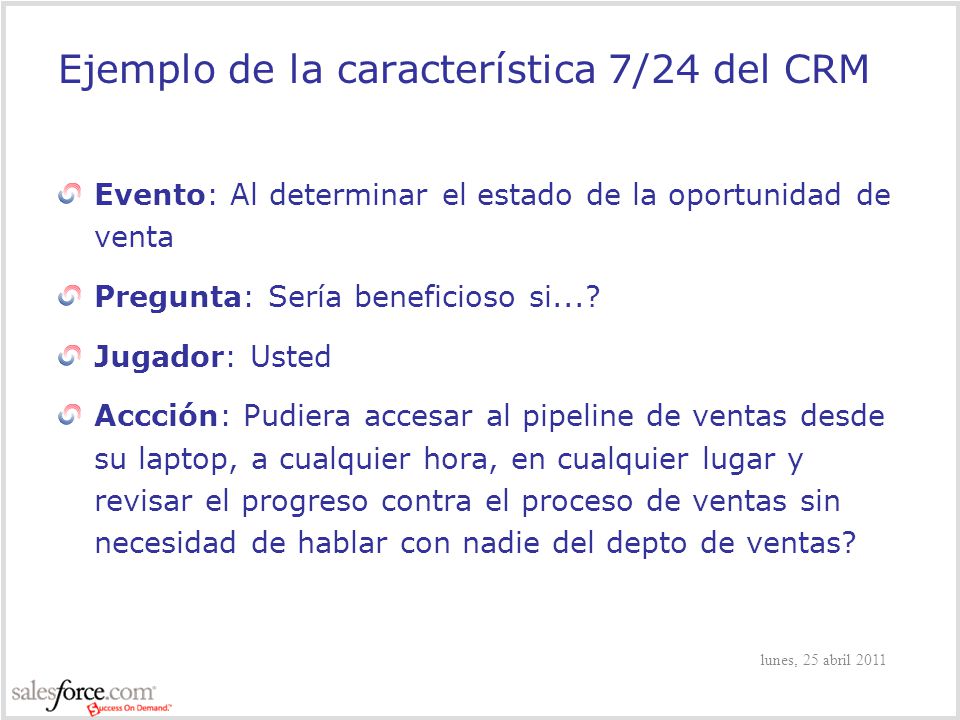 Ejemplo de la característica 7/24 del CRM

Evento: Al determinar el estado de la oportunidad de venta

Pregunta: Sería beneficioso si...?

Jugador: Usted

Accción: Pudiera accesar al pipeline de ventas desde su laptop, a cualquier hora, en cualquier lugar y revisar el progreso contra el proceso de ventas sin necesidad de hablar con nadie del depto de ventas?

lunes, 25 abril 2011

salesforce.com
Success On Demand.